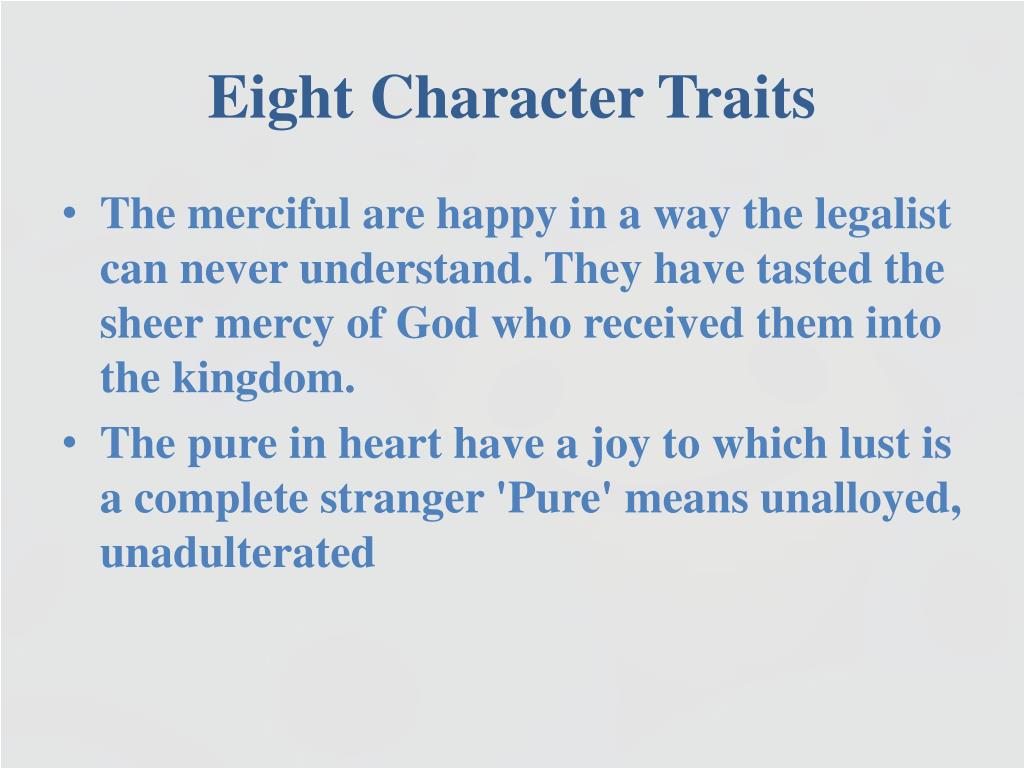 Eight Character Traits

• The merciful are happy in a way the legalist can never understand. They have tasted the sheer mercy of God who received them into the kingdom.
• The pure in heart have a joy to which lust is a complete stranger 'Pure' means unalloyed, unadulterated